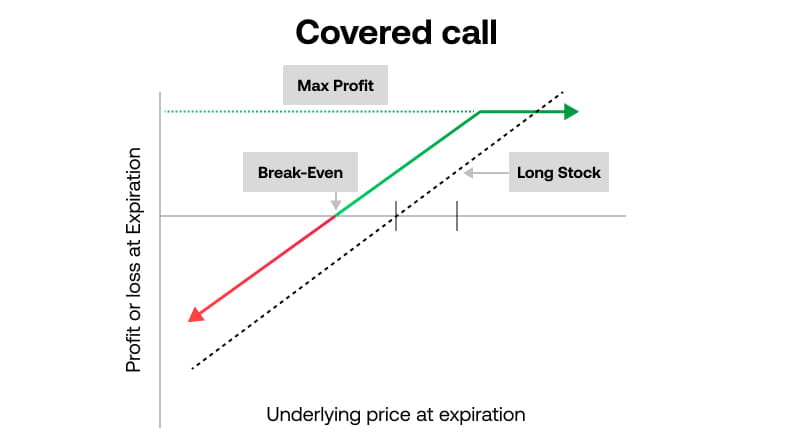 Covered call

Max Profit

Break-Even

Long Stock

Profit or loss at Expiration

Underlying price at expiration